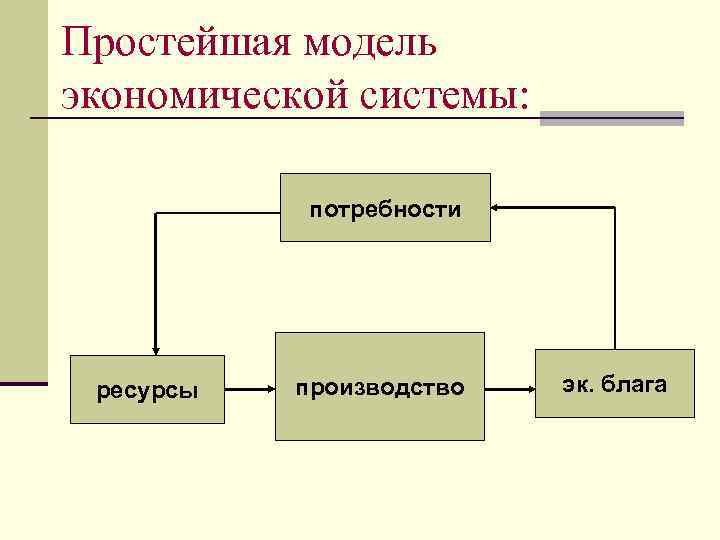 Простейшая модель экономической системы:

потребности

ресурсы

производство

эк. блага